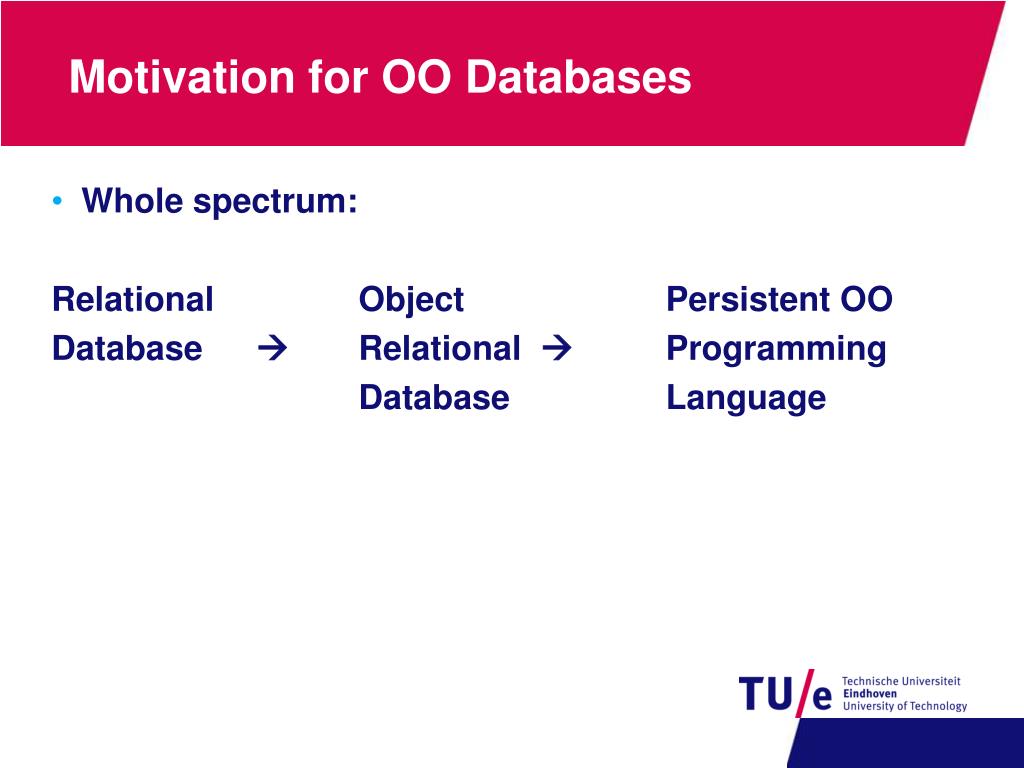 Motivation for OO Databases

• Whole spectrum:

Relational Database → Object Relational Database → Persistent OO Programming Language

TU/e Technische Universiteit Eindhoven University of Technology